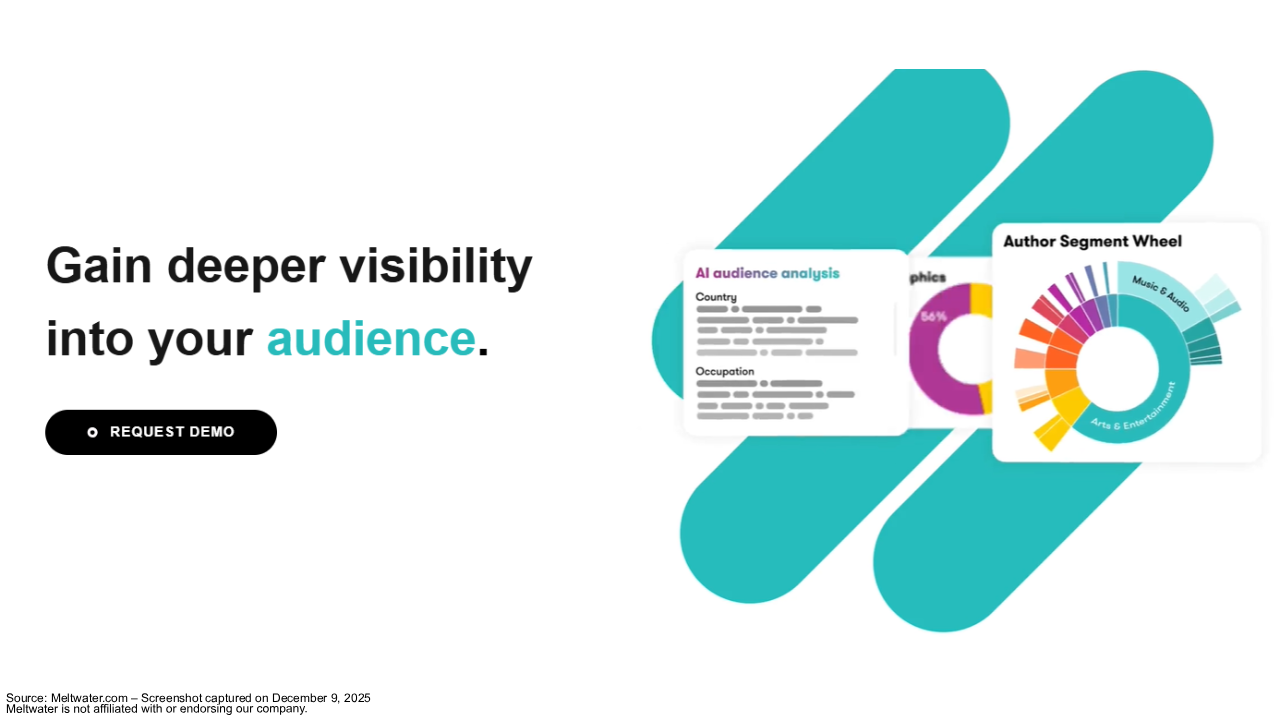 Gain deeper visibility into your audience.

REQUEST DEMO

AI audience analysis

Country

Occupation

phics

56%

Author Segment Wheel

Music & Audio

Arts & Entertainment

Source: Meltwater.com – Screenshot captured on December 9, 2025
Meltwater is not affiliated with or endorsing our company.